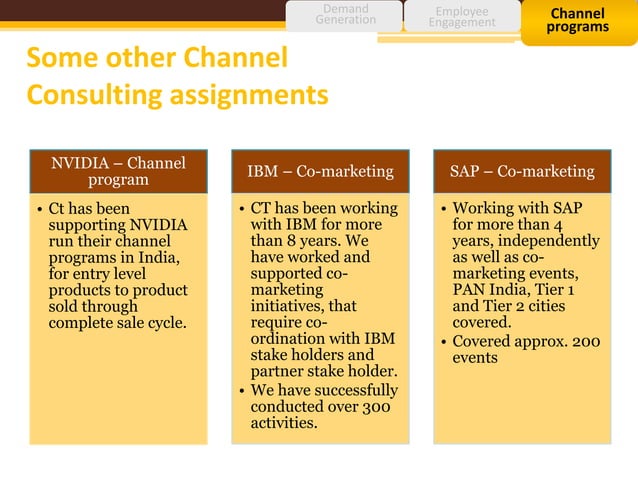 Demand Generation

Employee Engagement

Channel programs

Some other Channel Consulting assignments

NVIDIA – Channel program

• Ct has been supporting NVIDIA run their channel programs in India, for entry level products to product sold through complete sale cycle.

IBM – Co-marketing

• CT has been working with IBM for more than 8 years. We have worked and supported co-marketing initiatives, that require co-ordination with IBM stake holders and partner stake holder.
• We have successfully conducted over 300 activities.

SAP – Co-marketing

• Working with SAP for more than 4 years, independently as well as co-marketing events, PAN India, Tier 1 and Tier 2 cities covered.
• Covered approx. 200 events